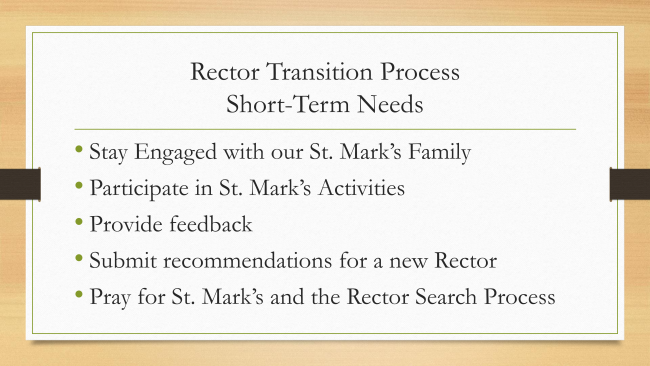 Rector Transition Process
Short-Term Needs

• Stay Engaged with our St. Mark’s Family
• Participate in St. Mark’s Activities
• Provide feedback
• Submit recommendations for a new Rector
• Pray for St. Mark’s and the Rector Search Process